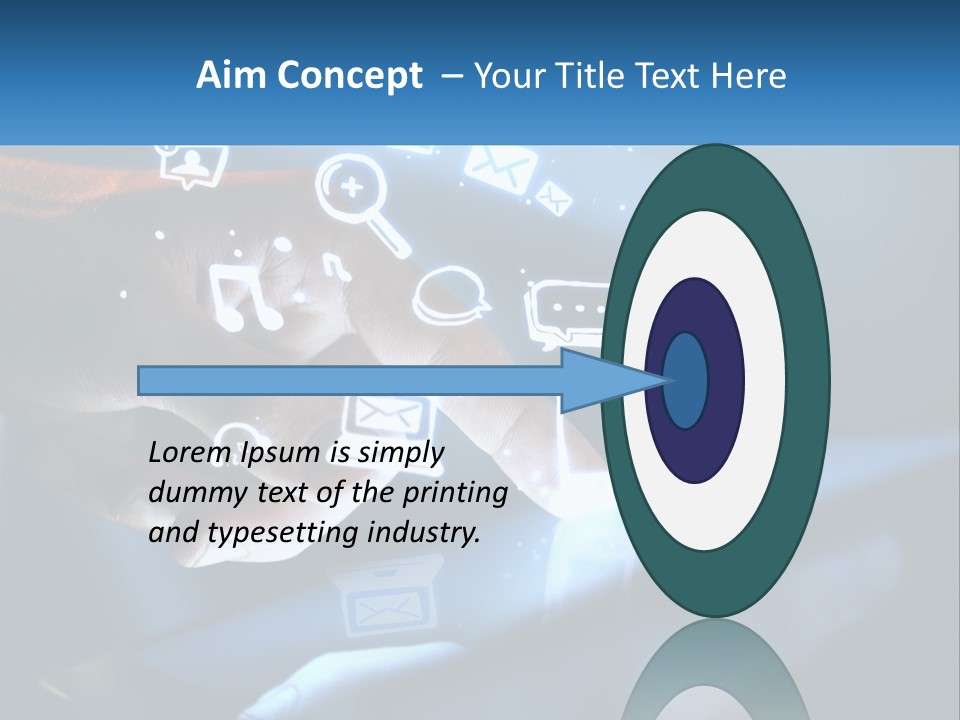 Aim Concept – Your Title Text Here

Lorem Ipsum is simply dummy text of the printing and typesetting industry.